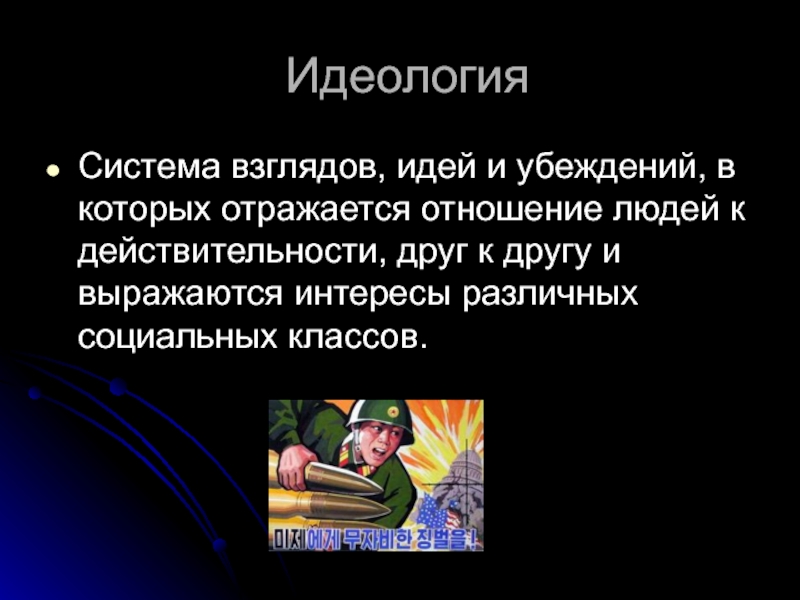 Идеология

Система взглядов, идей и убеждений, в которых отражается отношение людей к действительности, друг к другу и выражаются интересы различных социальных классов.

미제에게 무자비한 징벌을!